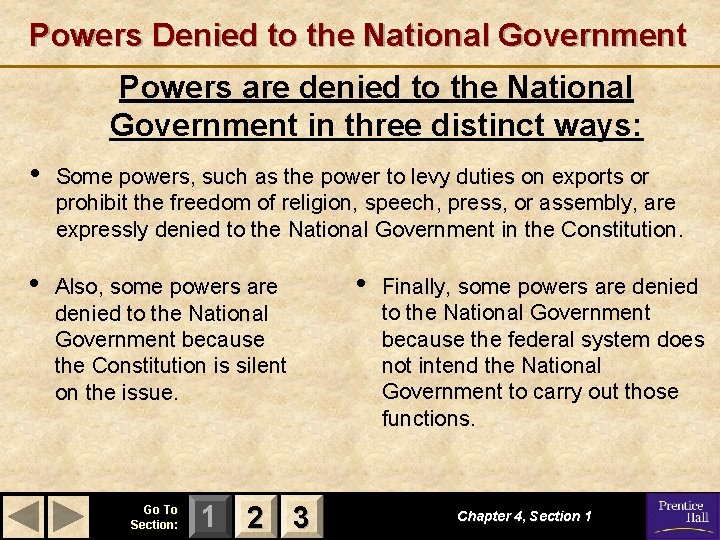 Powers Denied to the National Government

Powers are denied to the National Government in three distinct ways:

• Some powers, such as the power to levy duties on exports or prohibit the freedom of religion, speech, press, or assembly, are expressly denied to the National Government in the Constitution.

• Also, some powers are denied to the National Government because the Constitution is silent on the issue.

• Finally, some powers are denied to the National Government because the federal system does not intend the National Government to carry out those functions.

Go To Section: 1 2 3

Chapter 4, Section 1

Prentice Hall